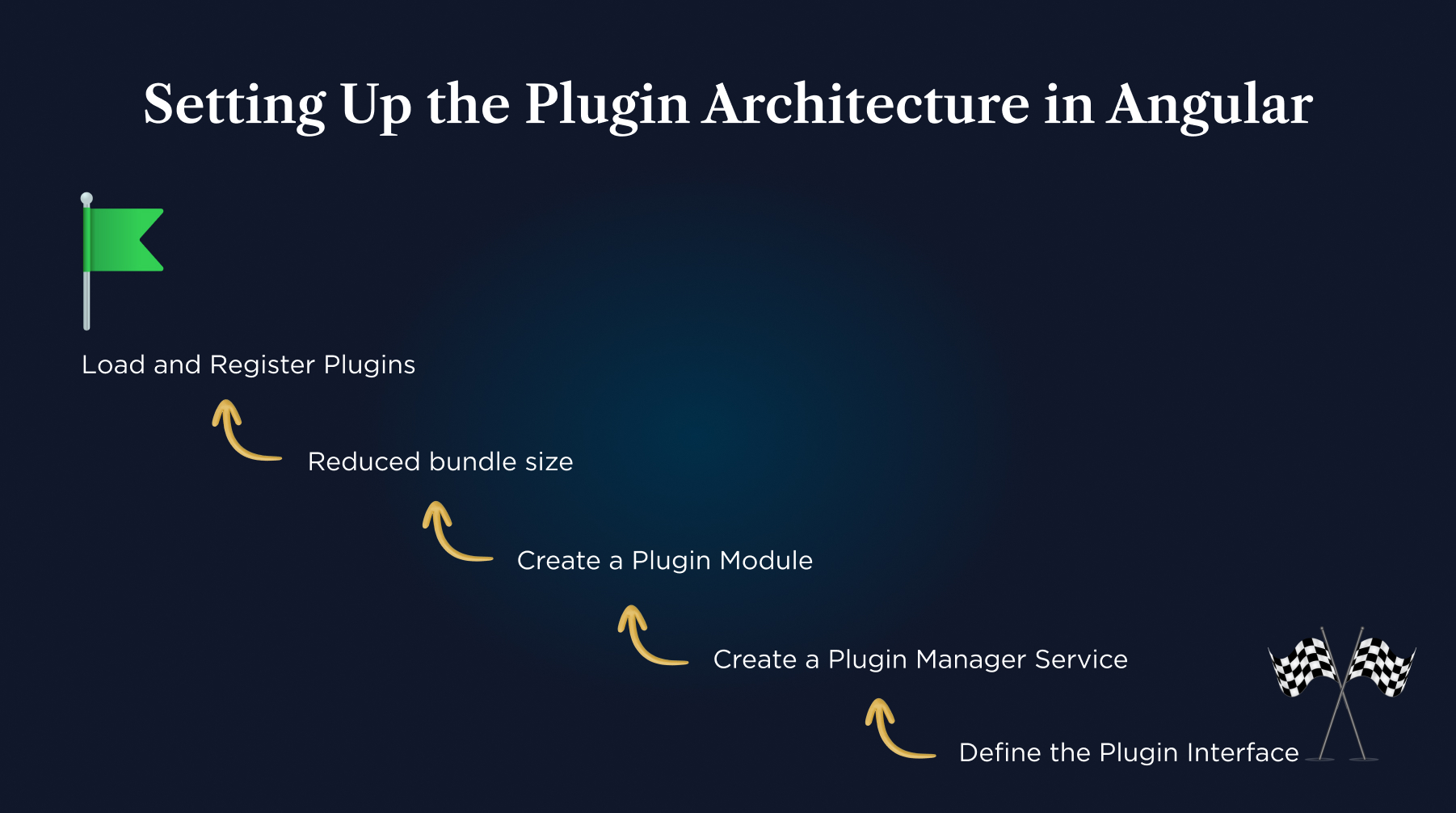 Setting Up the Plugin Architecture in Angular

Load and Register Plugins

Reduced bundle size

Create a Plugin Module

Create a Plugin Manager Service

Define the Plugin Interface